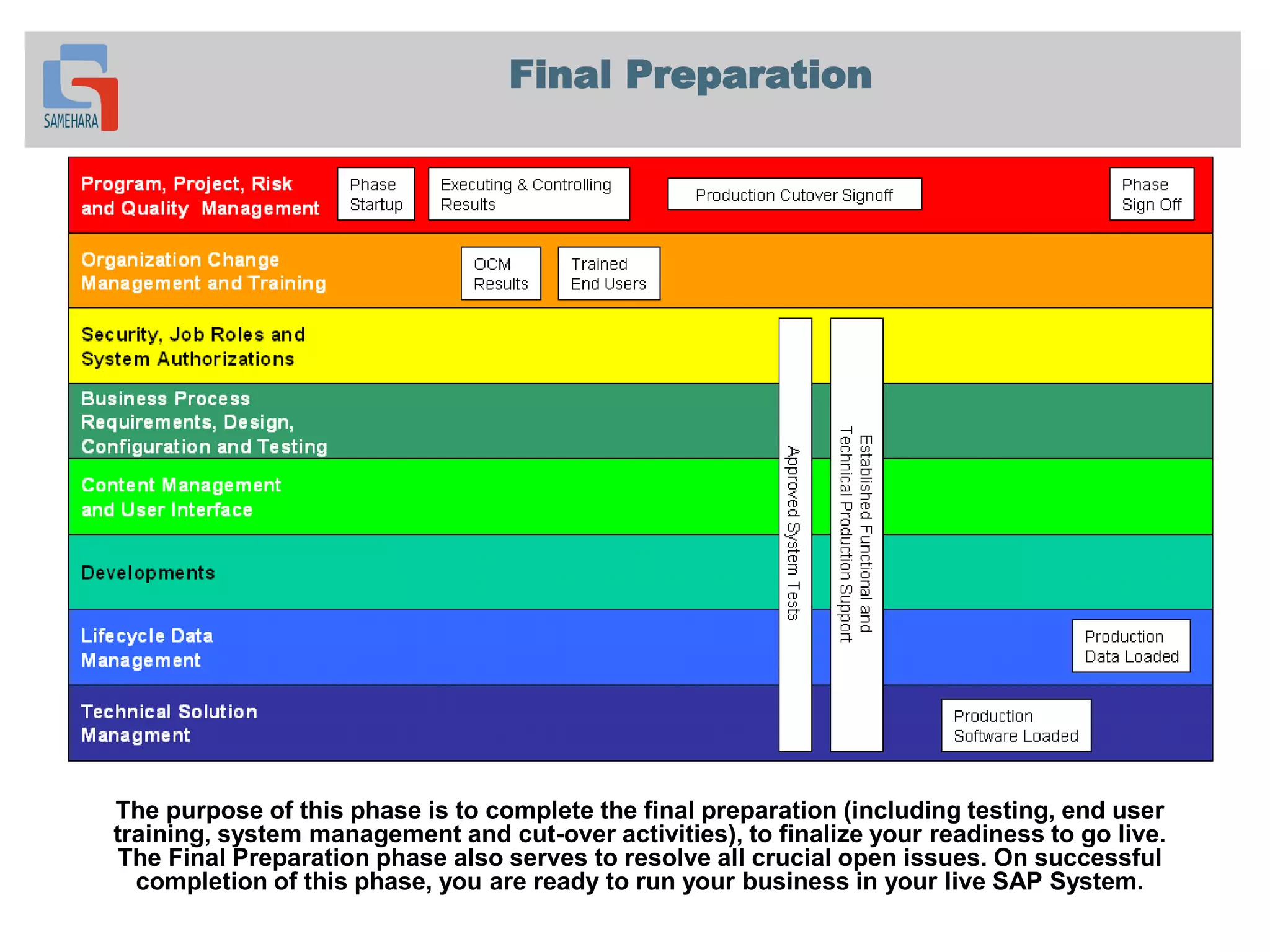 SAMEHARA

Final Preparation

Program, Project, Risk and Quality Management

Phase Startup

Executing & Controlling Results

Production Cutover Signoff

Phase Sign Off

Organization Change Management and Training

OCM Results

Trained End Users

Security, Job Roles and System Authorizations

Business Process Requirements, Design, Configuration and Testing

Content Management and User Interface

Developments

Lifecycle Data Management

Technical Solution Managment

Approved System Tests

Established Functional and Technical Production Support

Production Data Loaded

Production Software Loaded

The purpose of this phase is to complete the final preparation (including testing, end user training, system management and cut-over activities), to finalize your readiness to go live. The Final Preparation phase also serves to resolve all crucial open issues. On successful completion of this phase, you are ready to run your business in your live SAP System.